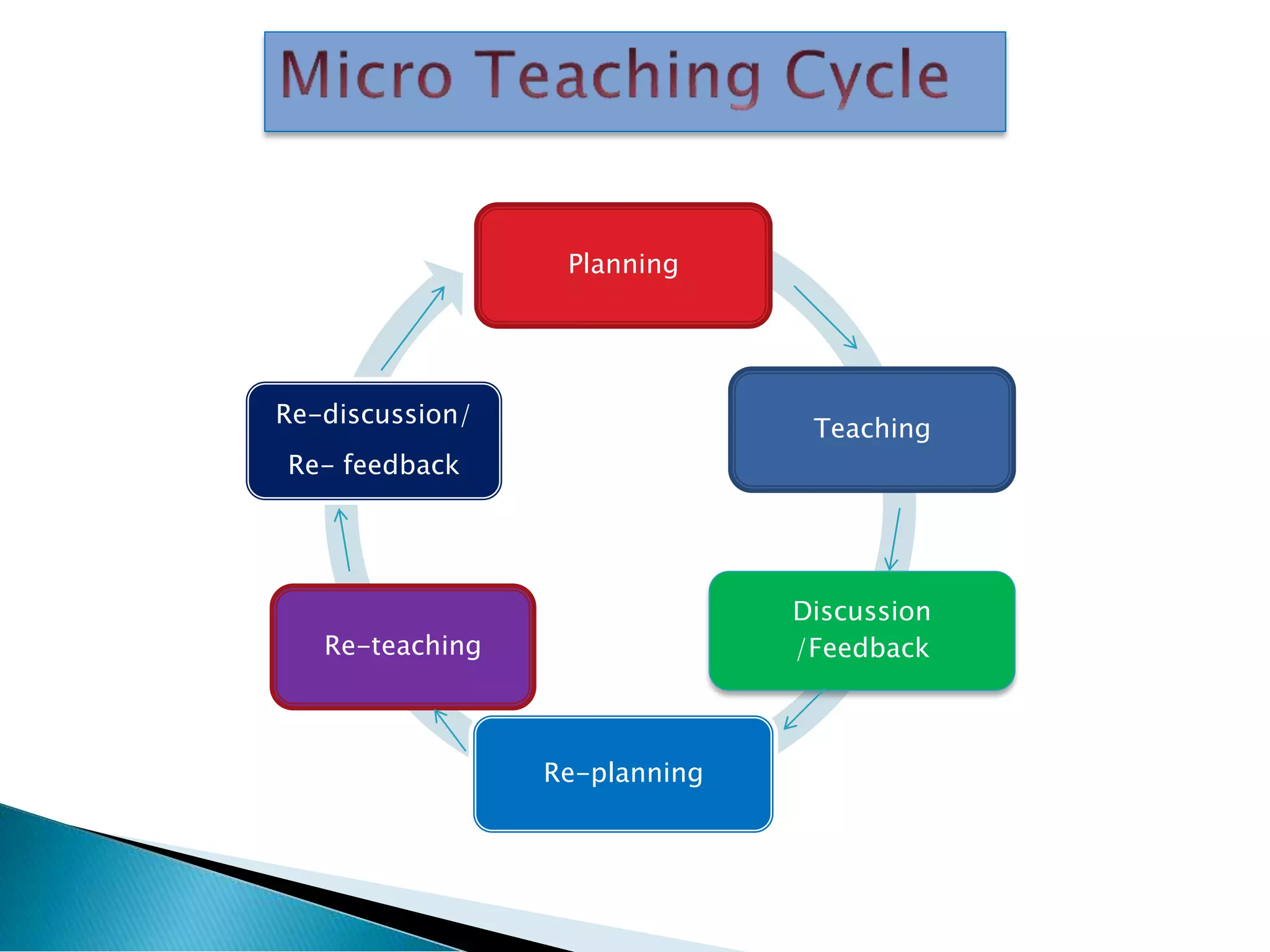 Micro Teaching Cycle

Planning

Teaching

Discussion /Feedback

Re-planning

Re-teaching

Re-discussion/ Re- feedback